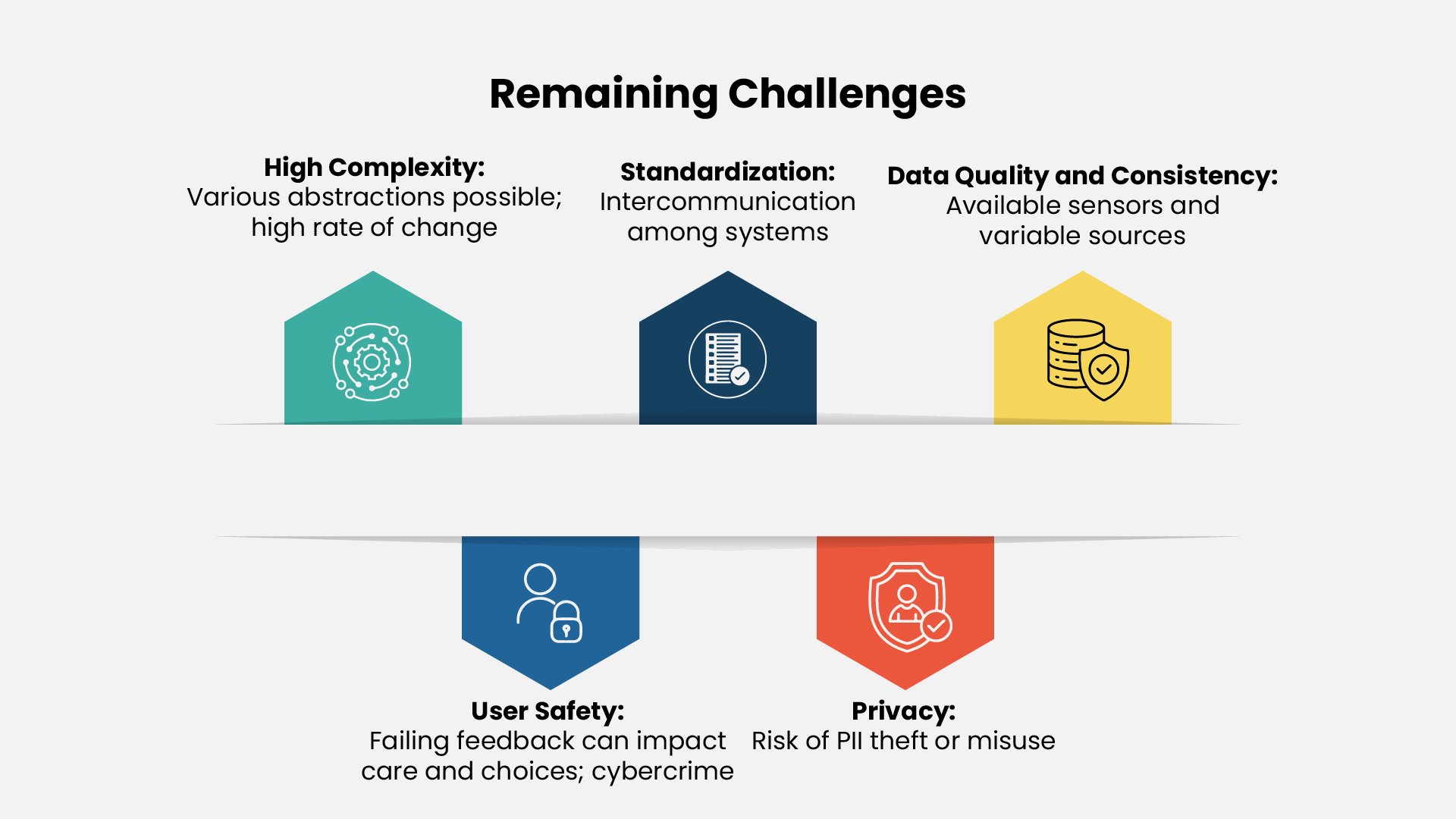 Remaining Challenges

High Complexity:
Various abstractions possible; high rate of change

Standardization:
Intercommunication among systems

Data Quality and Consistency:
Available sensors and variable sources

User Safety:
Failing feedback can impact care and choices; cybercrime

Privacy:
Risk of PII theft or misuse